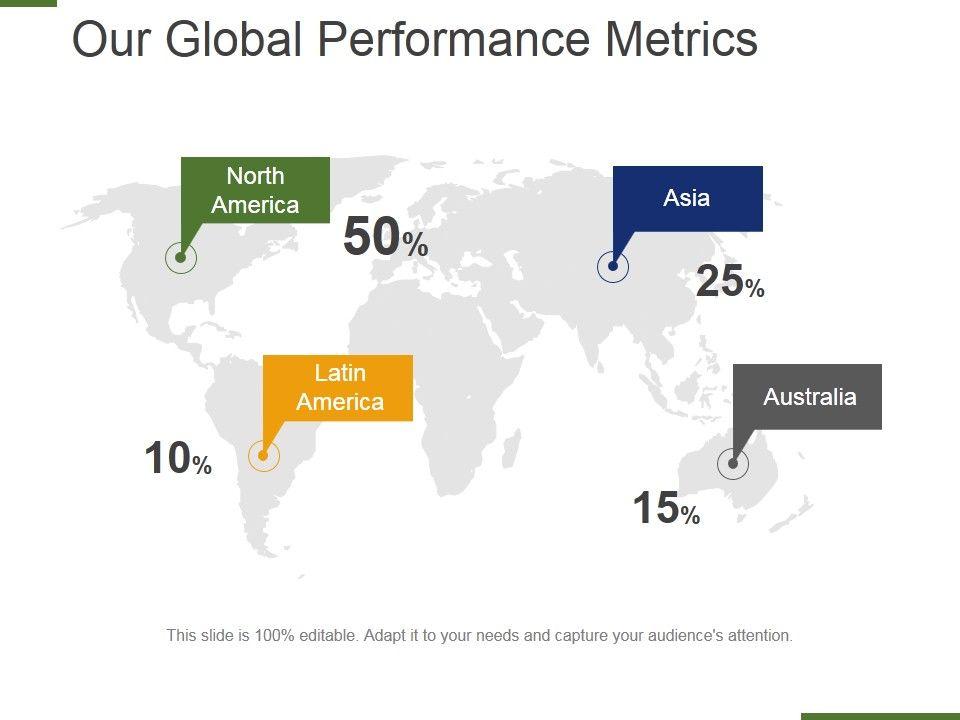 Our Global Performance Metrics

North America

50%

Asia

25%

Latin America

10%

Australia

15%

This slide is 100% editable. Adapt it to your needs and capture your audience's attention.